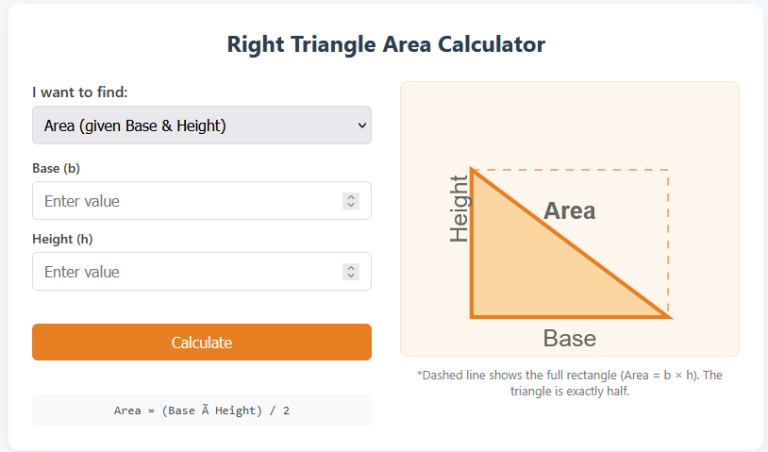 Right Triangle Area Calculator

I want to find:

Area (given Base & Height)

Base (b)

Enter value

Height (h)

Enter value

Calculate

Area = (Base Ã Height) / 2

Height

Area

Base

*Dashed line shows the full rectangle (Area = b × h). The triangle is exactly half.